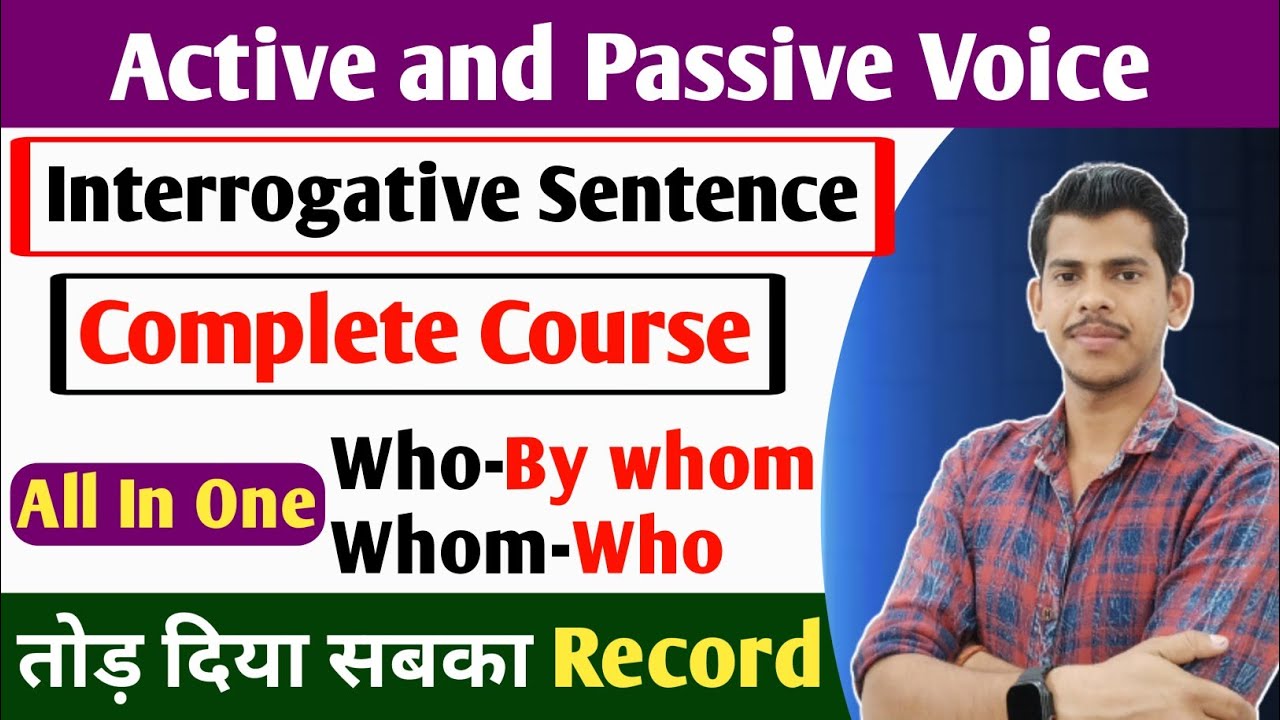 Active and Passive Voice

Interrogative Sentence

Complete Course

All In One

Who-By whom
Whom-Who

तोड़ दिया सबका Record